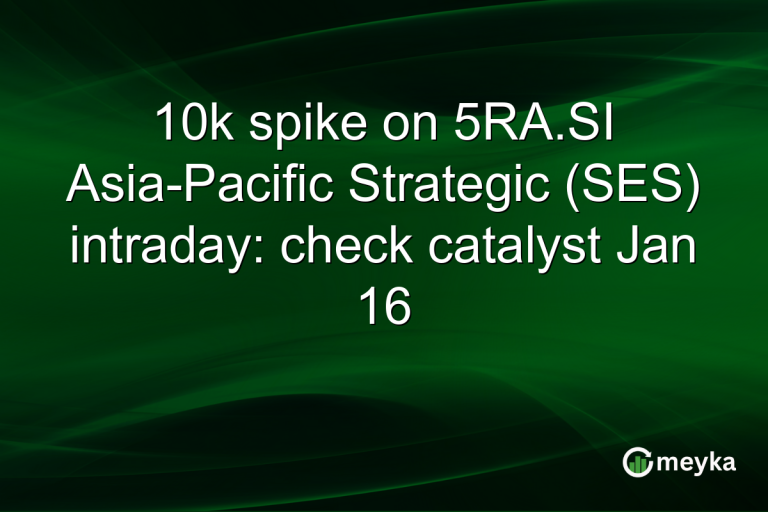 10k spike on 5RA.SI Asia-Pacific Strategic (SES) intraday: check catalyst Jan 16

meyka